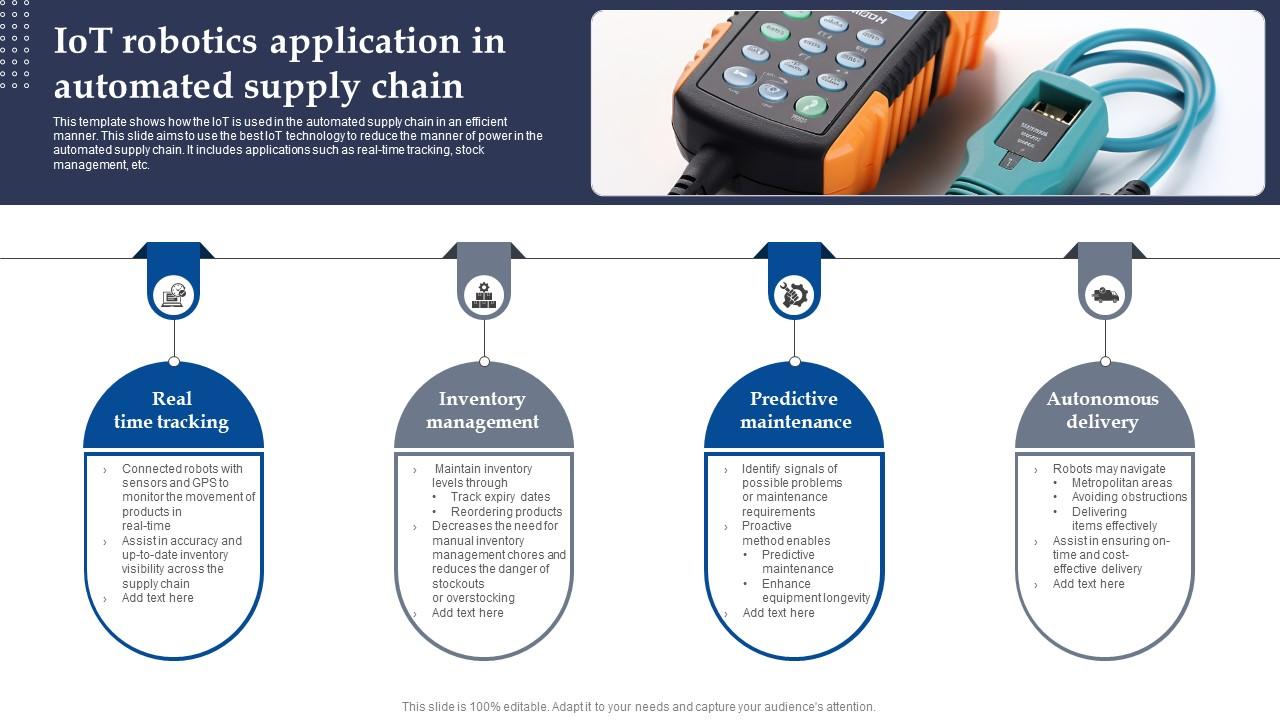 IoT robotics application in automated supply chain

This template shows how the IoT is used in the automated supply chain in an efficient manner. This slide aims to use the best IoT technology to reduce the manner of power in the automated supply chain. It includes applications such as real-time tracking, stock management, etc.

Real time tracking

› Connected robots with sensors and GPS to monitor the movement of products in real-time
› Assist in accuracy and up-to-date inventory visibility across the supply chain
› Add text here

Inventory management

› Maintain inventory levels through
• Track expiry dates
• Reordering products
› Decreases the need for manual inventory management chores and reduces the danger of stockouts or overstocking
› Add text here

Predictive maintenance

› Identify signals of possible problems or maintenance requirements
› Proactive method enables
• Predictive maintenance
• Enhance equipment longevity
› Add text here

Autonomous delivery

› Robots may navigate
• Metropolitan areas
• Avoiding obstructions
• Delivering items effectively
› Assist in ensuring on-time and cost-effective delivery
› Add text here

This slide is 100% editable. Adapt it to your needs and capture your audience's attention.